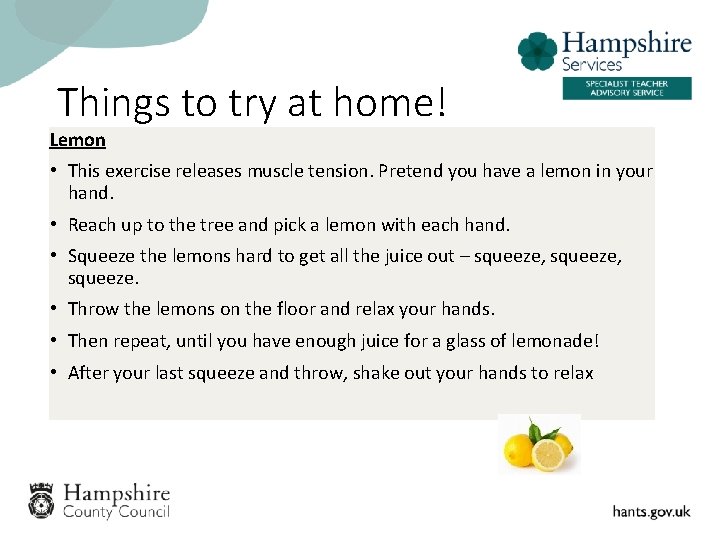 Hampshire Services
SPECIALIST TEACHER ADVISORY SERVICE

Things to try at home!

Lemon

• This exercise releases muscle tension. Pretend you have a lemon in your hand.

• Reach up to the tree and pick a lemon with each hand.

• Squeeze the lemons hard to get all the juice out – squeeze, squeeze, squeeze.

• Throw the lemons on the floor and relax your hands.

• Then repeat, until you have enough juice for a glass of lemonade!

• After your last squeeze and throw, shake out your hands to relax

Hampshire County Council

hants.gov.uk